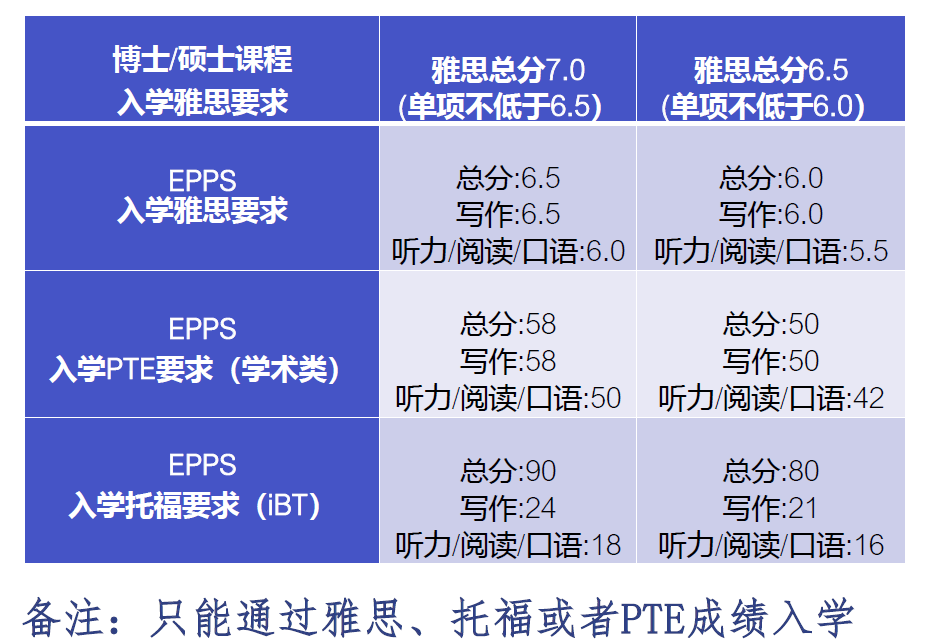 | 博士/硕士课程 入学雅思要求 | 雅思总分7.0 (单项不低于6.5) | 雅思总分6.5 (单项不低于6.0) |
|---|---|---|
| EPPS 入学雅思要求 | 总分:6.5 写作:6.5 听力/阅读/口语:6.0 | 总分:6.0 写作:6.0 听力/阅读/口语:5.5 |
| EPPS 入学PTE要求（学术类） | 总分:58 写作:58 听力/阅读/口语:50 | 总分:50 写作:50 听力/阅读/口语:42 |
| EPPS 入学托福要求（iBT） | 总分:90 写作:24 听力/阅读/口语:18 | 总分:80 写作:21 听力/阅读/口语:16 |

备注：只能通过雅思、托福或者PTE成绩入学